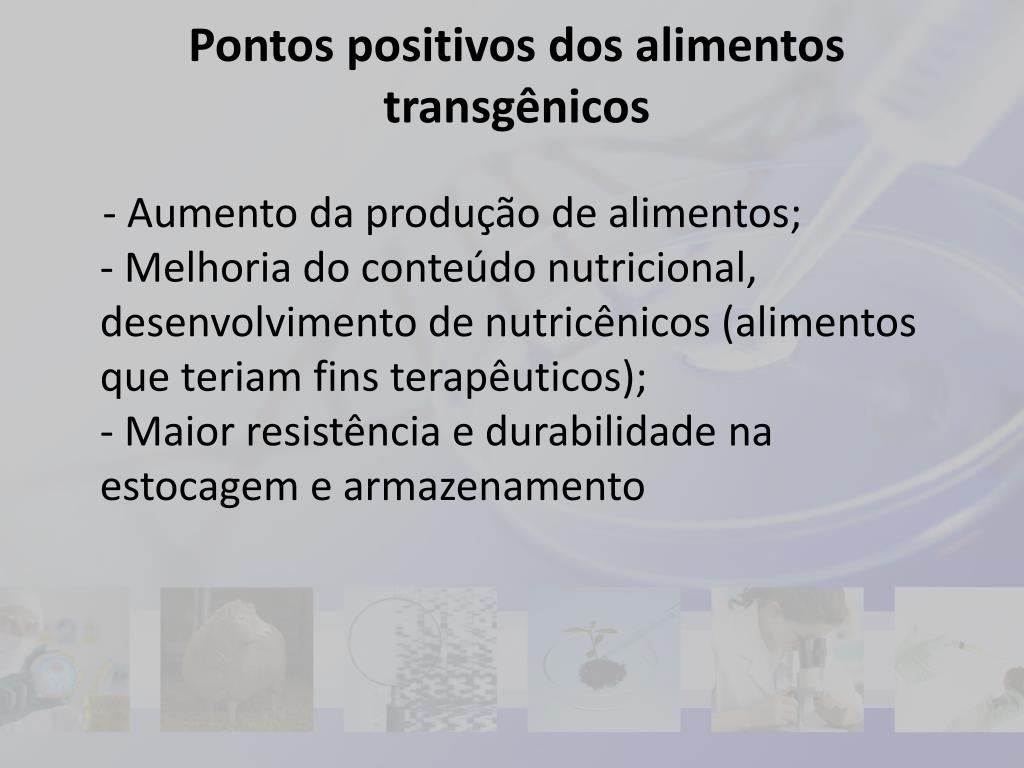 Pontos positivos dos alimentos transgênicos

- Aumento da produção de alimentos;
- Melhoria do conteúdo nutricional, desenvolvimento de nutricênicos (alimentos que teriam fins terapêuticos);
- Maior resistência e durabilidade na estocagem e armazenamento